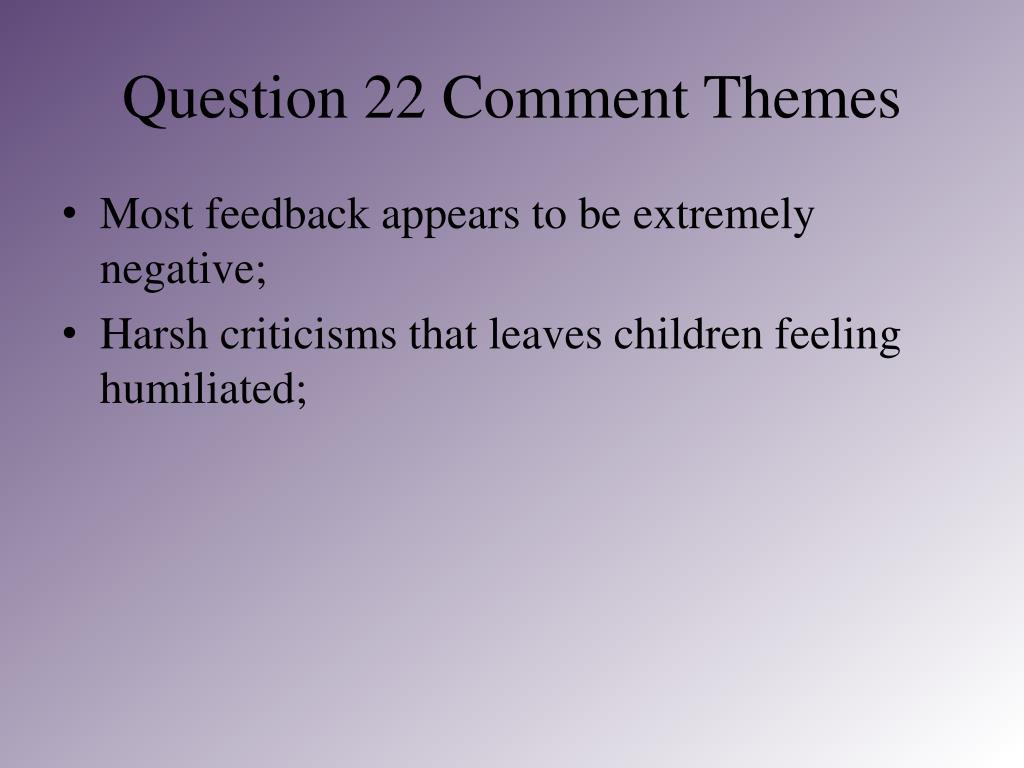 Question 22 Comment Themes

• Most feedback appears to be extremely negative;
• Harsh criticisms that leaves children feeling humiliated;